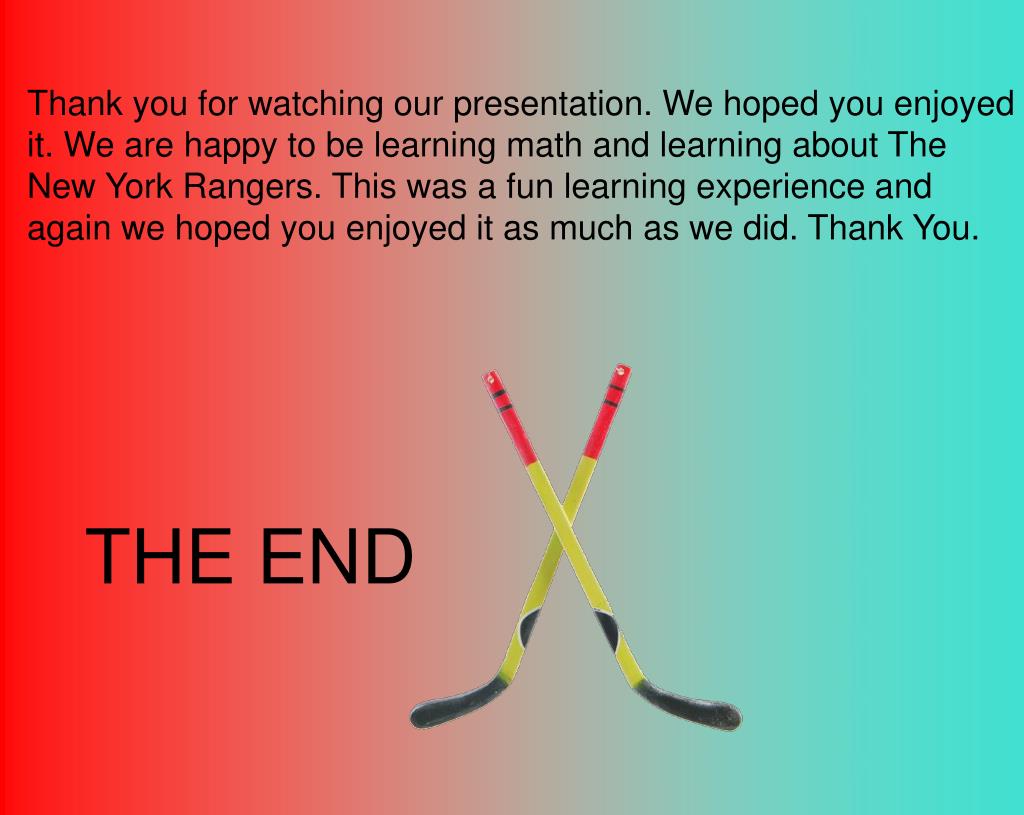 Thank you for watching our presentation. We hoped you enjoyed it. We are happy to be learning math and learning about The New York Rangers. This was a fun learning experience and again we hoped you enjoyed it as much as we did. Thank You.

THE END